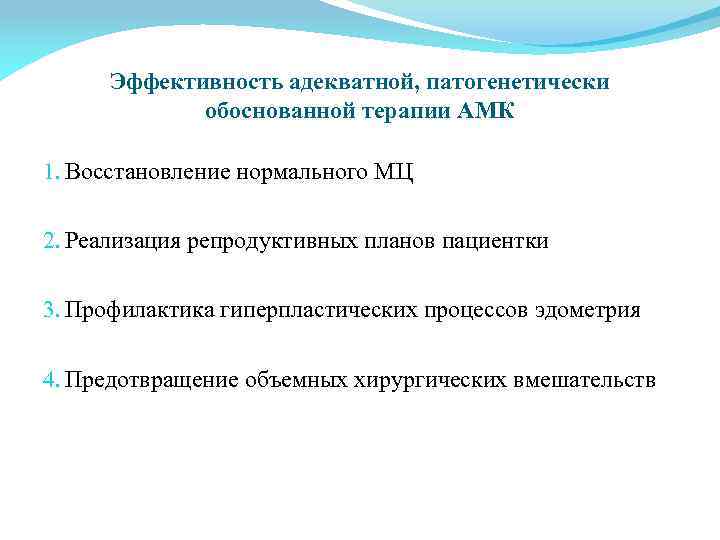 Эффективность адекватной, патогенетически обоснованной терапии АМК

1. Восстановление нормального МЦ

2. Реализация репродуктивных планов пациентки

3. Профилактика гиперпластических процессов эдометрия

4. Предотвращение объемных хирургических вмешательств